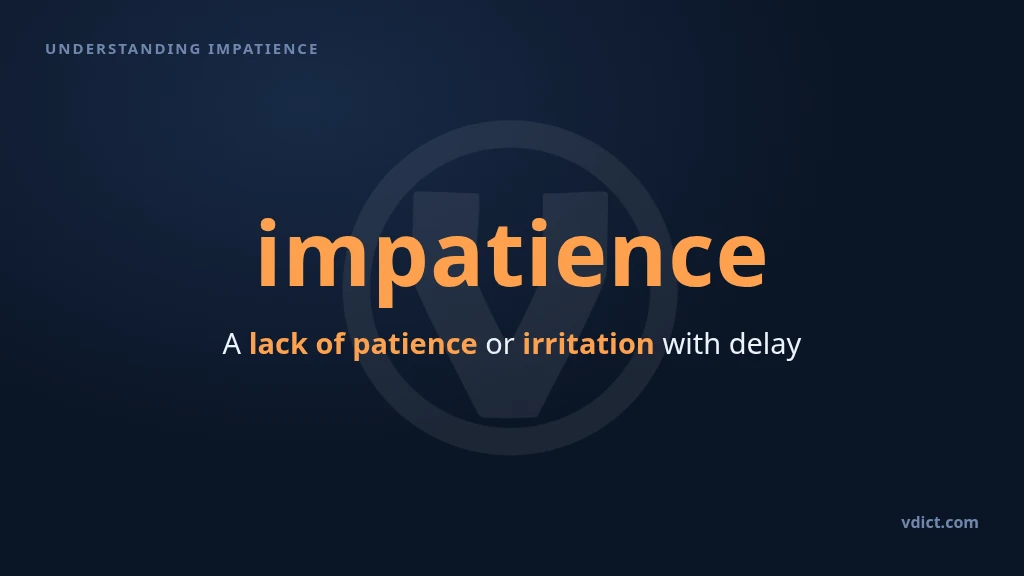 UNDERSTANDING IMPATIENCE

impatience

A lack of patience or irritation with delay

vdict.com